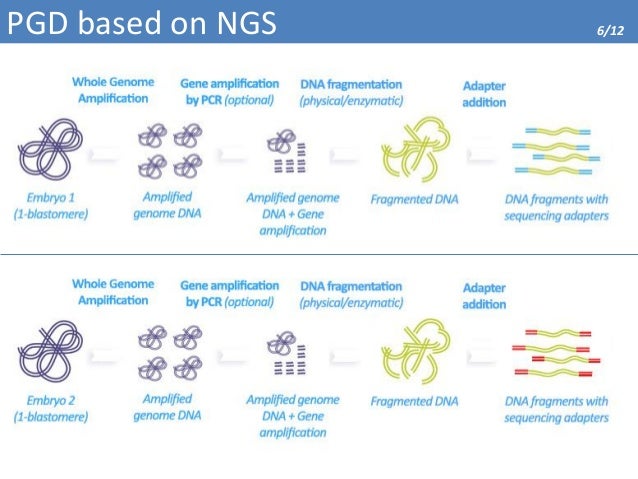 PGD based on NGS

6/12

Whole Genome Amplification

Gene amplification by PCR (optional)

DNA fragmentation (physical/enzymatic)

Adapter addition

Embryo 1 (1-blastomere)

Amplified genome DNA

Amplified genome DNA + Gene amplification

Fragmented DNA

DNA fragments with sequencing adapters

Whole Genome Amplification

Gene amplification by PCR (optional)

DNA fragmentation (physical/enzymatic)

Adapter addition

Embryo 2 (1-blastomere)

Amplified genome DNA

Amplified genome DNA + Gene amplification

Fragmented DNA

DNA fragments with sequencing adapters